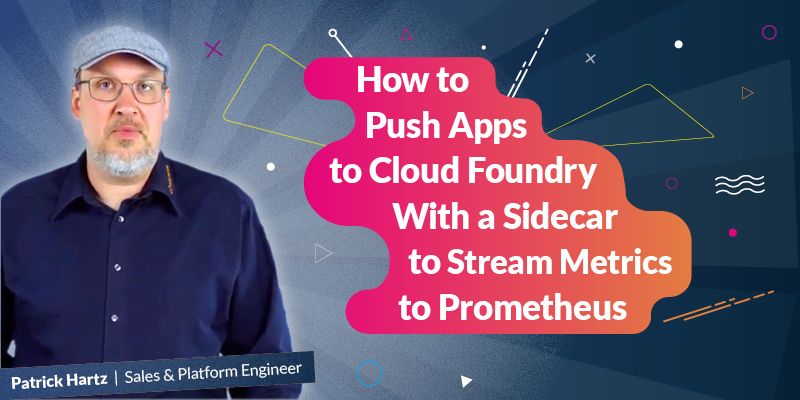 How to Push Apps to Cloud Foundry With a Sidecar to Stream Metrics to Prometheus

Patrick Hartz | Sales & Platform Engineer